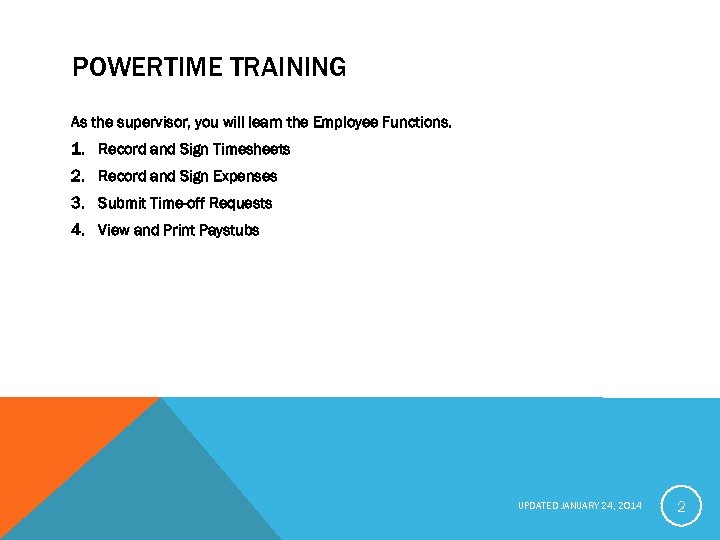 POWERTIME TRAINING

As the supervisor, you will learn the Employee Functions.

1. Record and Sign Timesheets
2. Record and Sign Expenses
3. Submit Time-off Requests
4. View and Print Paystubs

UPDATED JANUARY 24, 2014

2